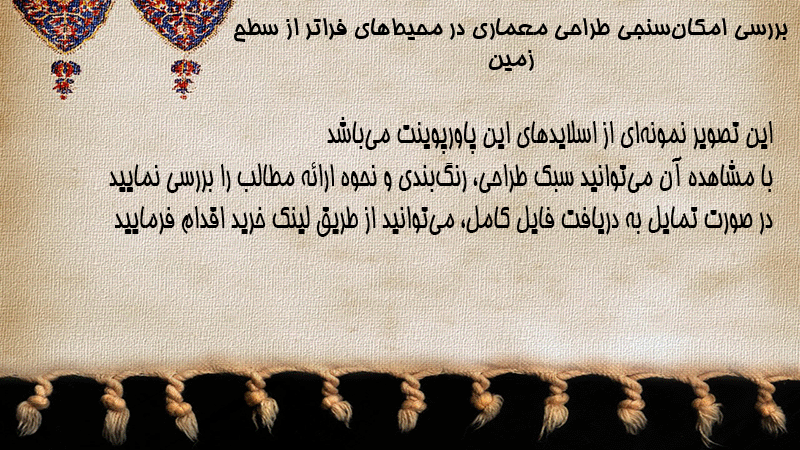 بررسی امکان‌سنجی طراحی معماری در محیط‌های فراتر از سطح زمین

این تصویر نمونه‌ای از اسلایدهای این پاورپوینت می‌باشد
با مشاهده آن می‌توانید سبک طراحی، رنگ‌بندی و نحوه ارائه مطالب را بررسی نمایید
در صورت تمایل به دریافت فایل کامل، می‌توانید از طریق لینک خرید اقدام فرمایید